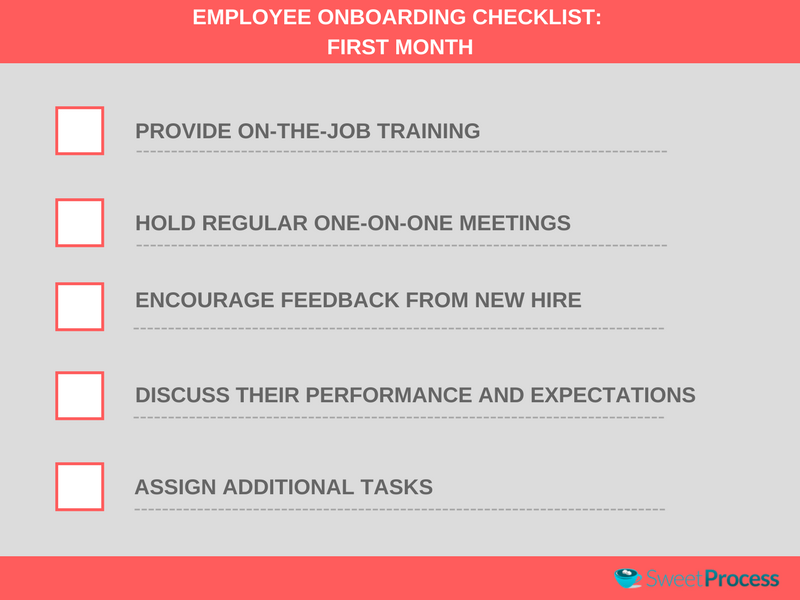 EMPLOYEE ONBOARDING CHECKLIST:
FIRST MONTH

PROVIDE ON-THE-JOB TRAINING

HOLD REGULAR ONE-ON-ONE MEETINGS

ENCOURAGE FEEDBACK FROM NEW HIRE

DISCUSS THEIR PERFORMANCE AND EXPECTATIONS

ASSIGN ADDITIONAL TASKS

SweetProcess